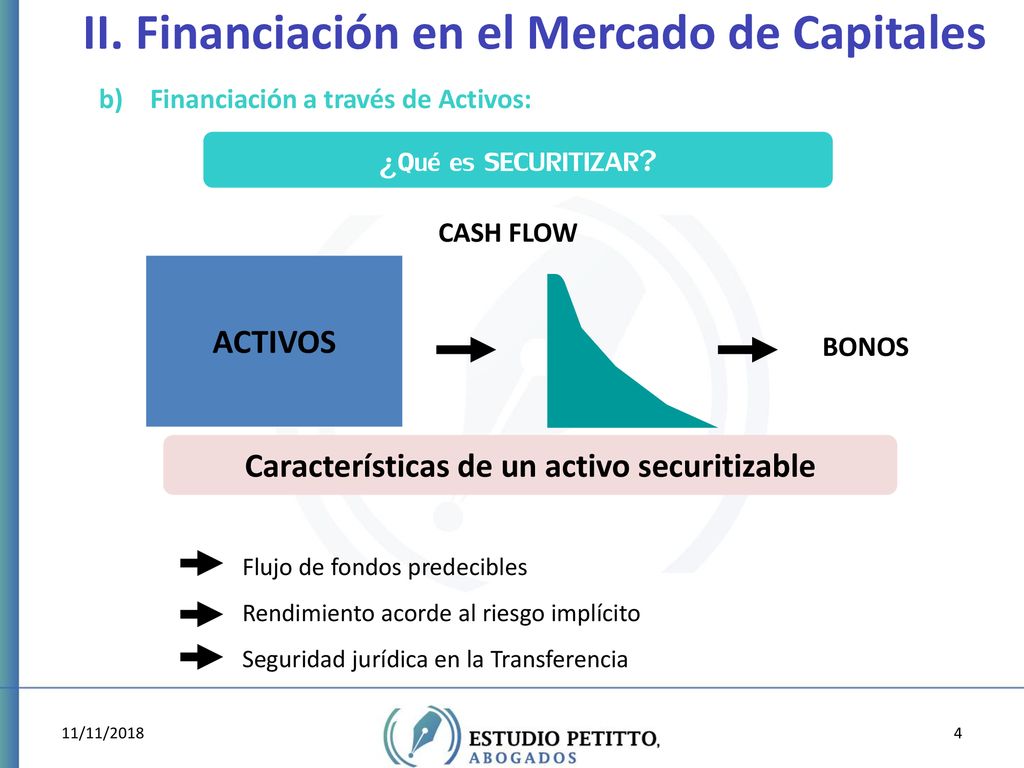 II. Financiación en el Mercado de Capitales

b) Financiación a través de Activos:

¿Qué es SECURITIZAR?

CASH FLOW

ACTIVOS

BONOS

Características de un activo securitizable

Flujo de fondos predecibles

Rendimiento acorde al riesgo implícito

Seguridad jurídica en la Transferencia

11/11/2018

ESTUDIO PETITTO, ABOGADOS

4